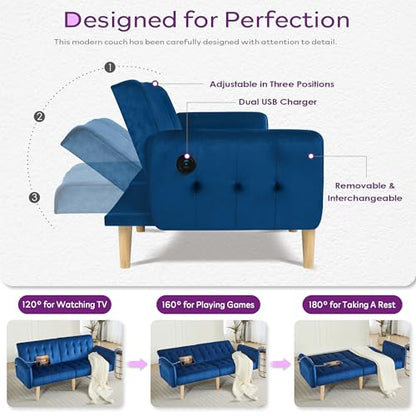 Designed for Perfection

This modern couch has been carefully designed with attention to detail.

1

2

3

Adjustable in Three Positions

Dual USB Charger

Removable & Interchangeable

120° for Watching TV

160° for Playing Games

180° for Taking A Rest